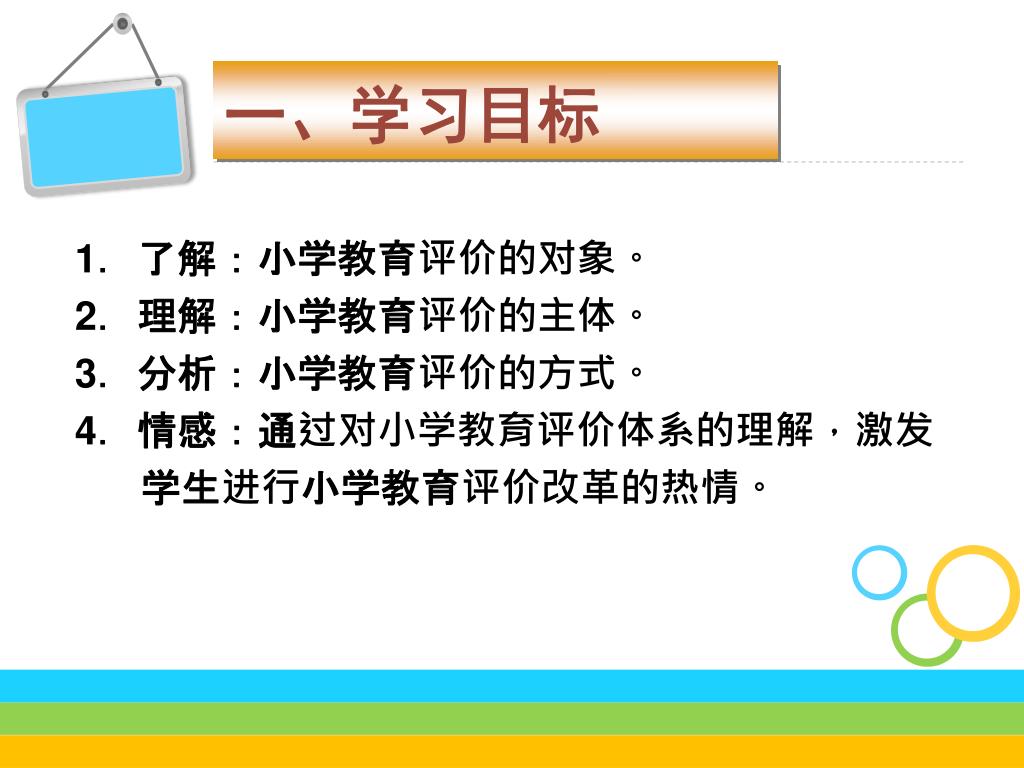 一、学习目标

1. 了解：小学教育评价的对象。
2. 理解：小学教育评价的主体。
3. 分析：小学教育评价的方式。
4. 情感：通过对小学教育评价体系的理解，激发学生进行小学教育评价改革的热情。